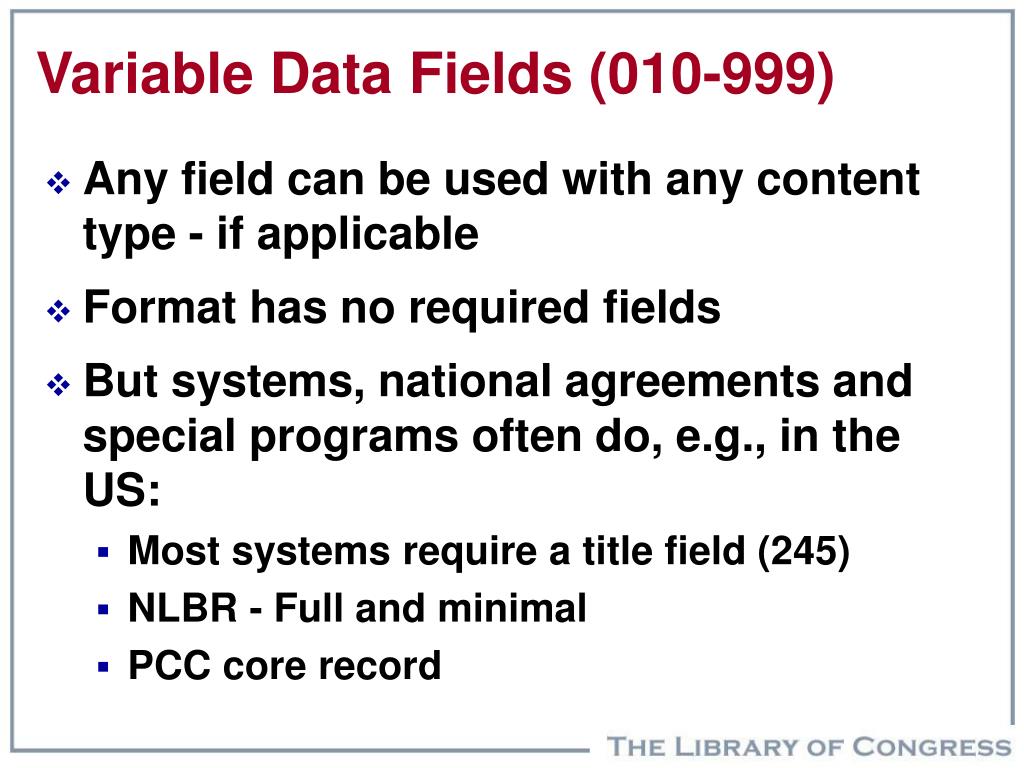 Variable Data Fields (010-999)

❖ Any field can be used with any content type - if applicable

❖ Format has no required fields

❖ But systems, national agreements and special programs often do, e.g., in the US:

▪ Most systems require a title field (245)

▪ NLBR - Full and minimal

▪ PCC core record

THE LIBRARY OF CONGRESS